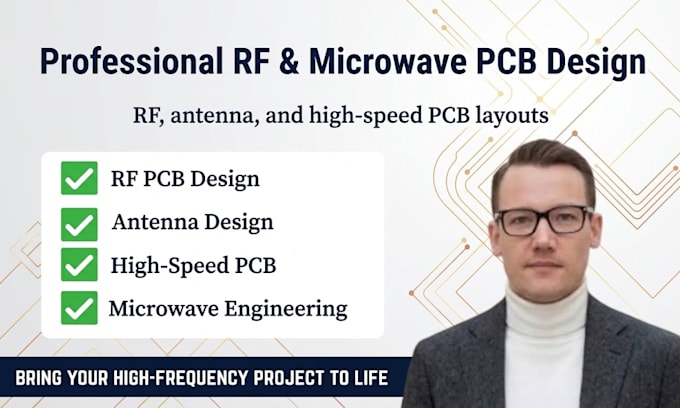 Professional RF & Microwave PCB Design

RF, antenna, and high-speed PCB layouts

RF PCB Design

Antenna Design

High-Speed PCB

Microwave Engineering

BRING YOUR HIGH-FREQUENCY PROJECT TO LIFE